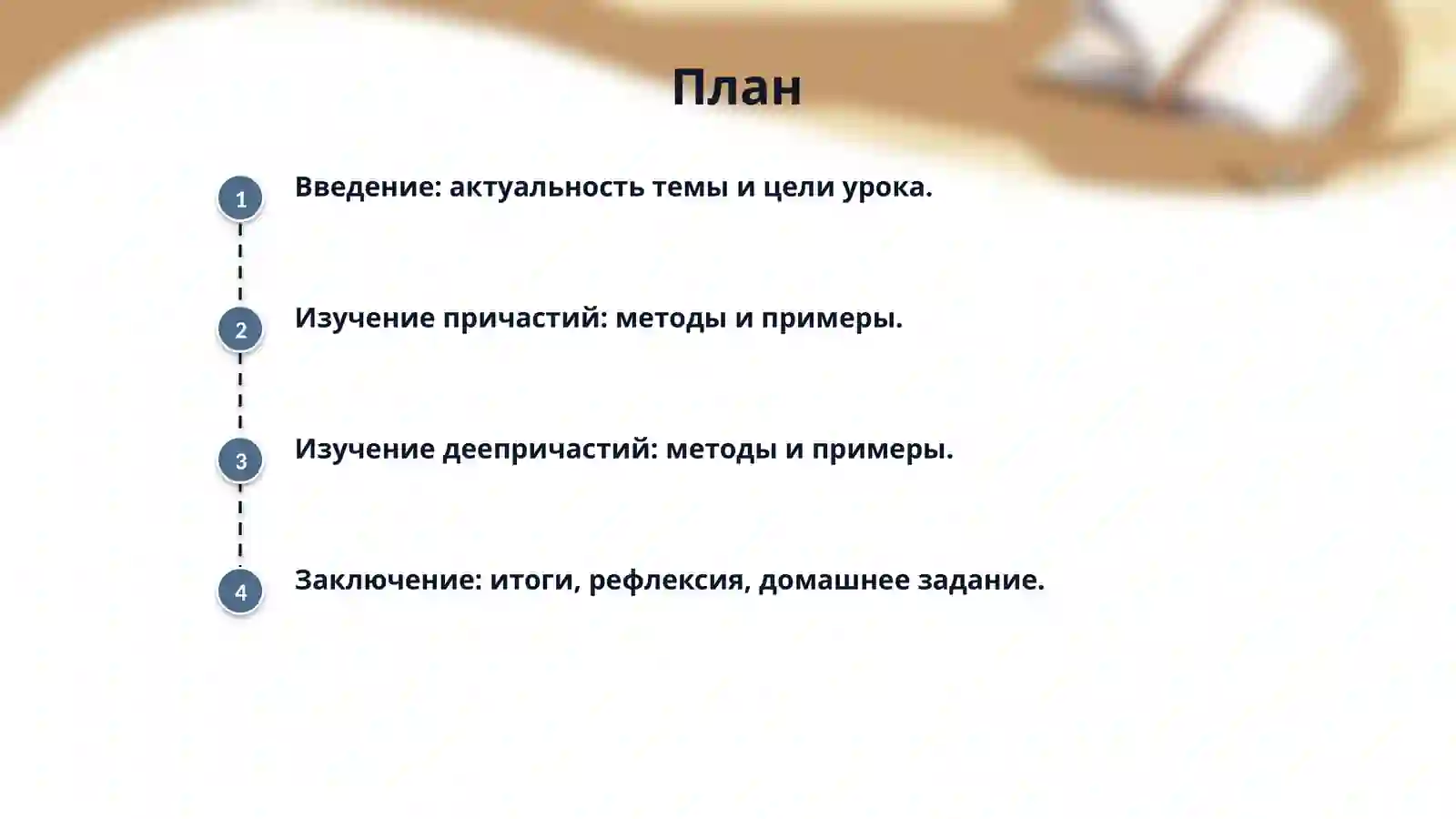 План

1 Введение: актуальность темы и цели урока.

2 Изучение причастий: методы и примеры.

3 Изучение деепричастий: методы и примеры.

4 Заключение: итоги, рефлексия, домашнее задание.